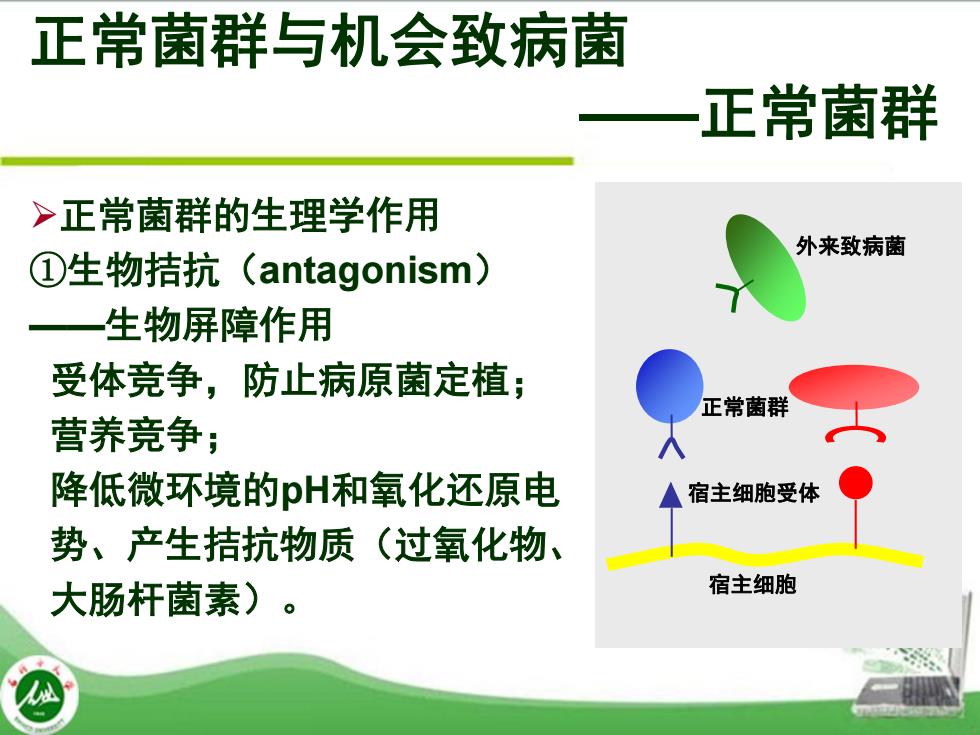 正常菌群与机会致病菌
——正常菌群

➢正常菌群的生理学作用
①生物拮抗（antagonism）
——生物屏障作用
受体竞争，防止病原菌定植；
营养竞争；
降低微环境的pH和氧化还原电势、产生拮抗物质（过氧化物、大肠杆菌素）。

外来致病菌
正常菌群
宿主细胞受体
宿主细胞